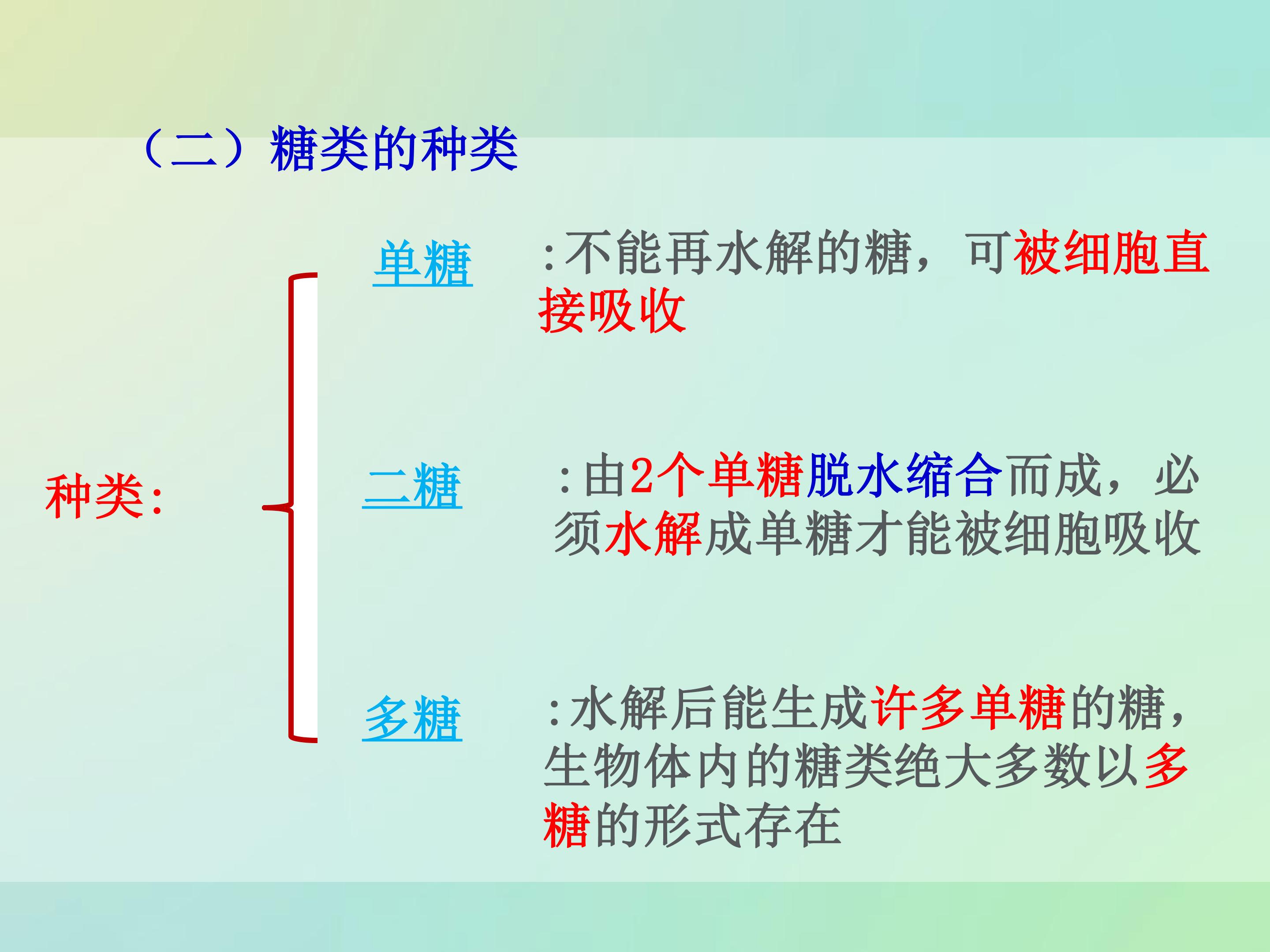 （二）糖类的种类

种类:

单糖

:不能再水解的糖，可被细胞直接吸收

二糖

:由2个单糖脱水缩合而成，必须水解成单糖才能被细胞吸收

多糖

:水解后能生成许多单糖的糖，生物体内的糖类绝大多数以多糖的形式存在